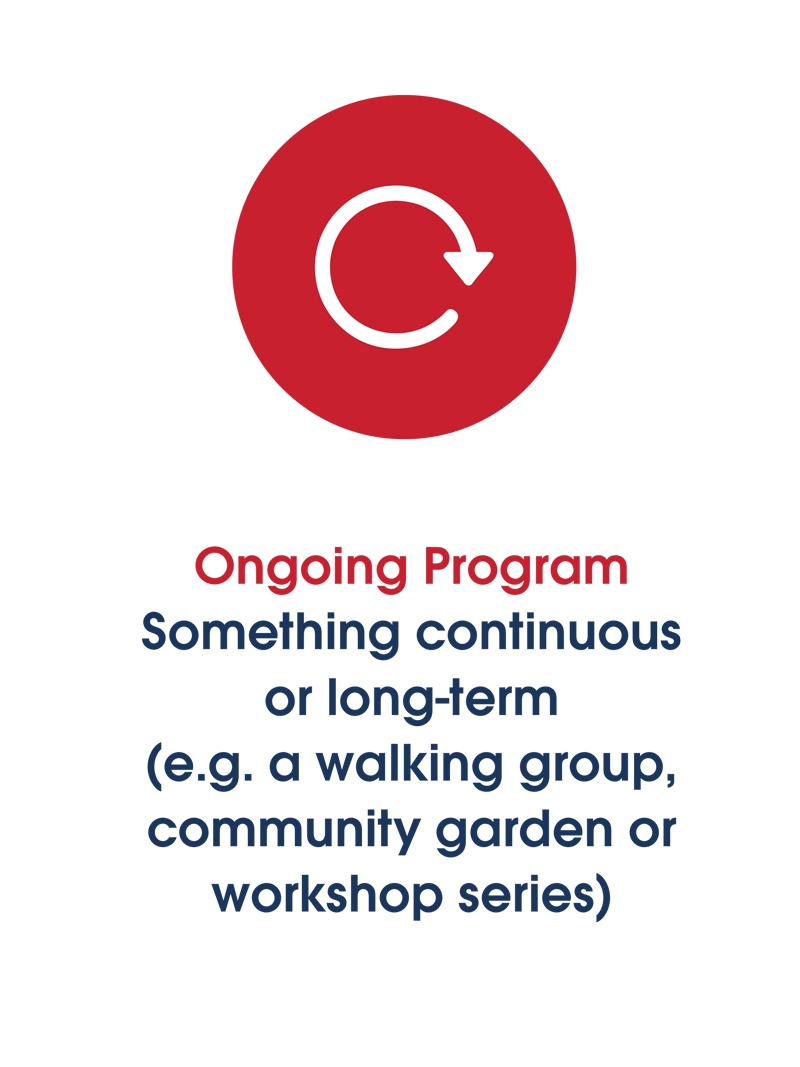 Ongoing Program
Something continuous or long-term (e.g. a walking group, community garden or workshop series)